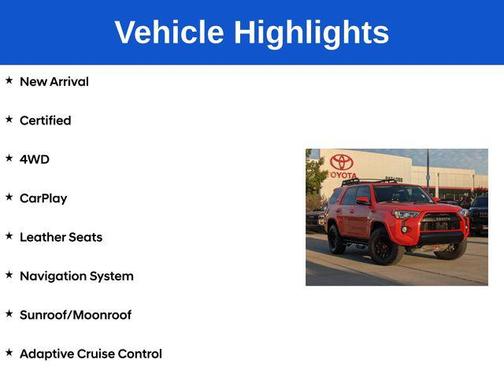 Vehicle Highlights

★ New Arrival

★ Certified

★ 4WD

★ CarPlay

★ Leather Seats

★ Navigation System

★ Sunroof/Moonroof

★ Adaptive Cruise Control

TOYOTA